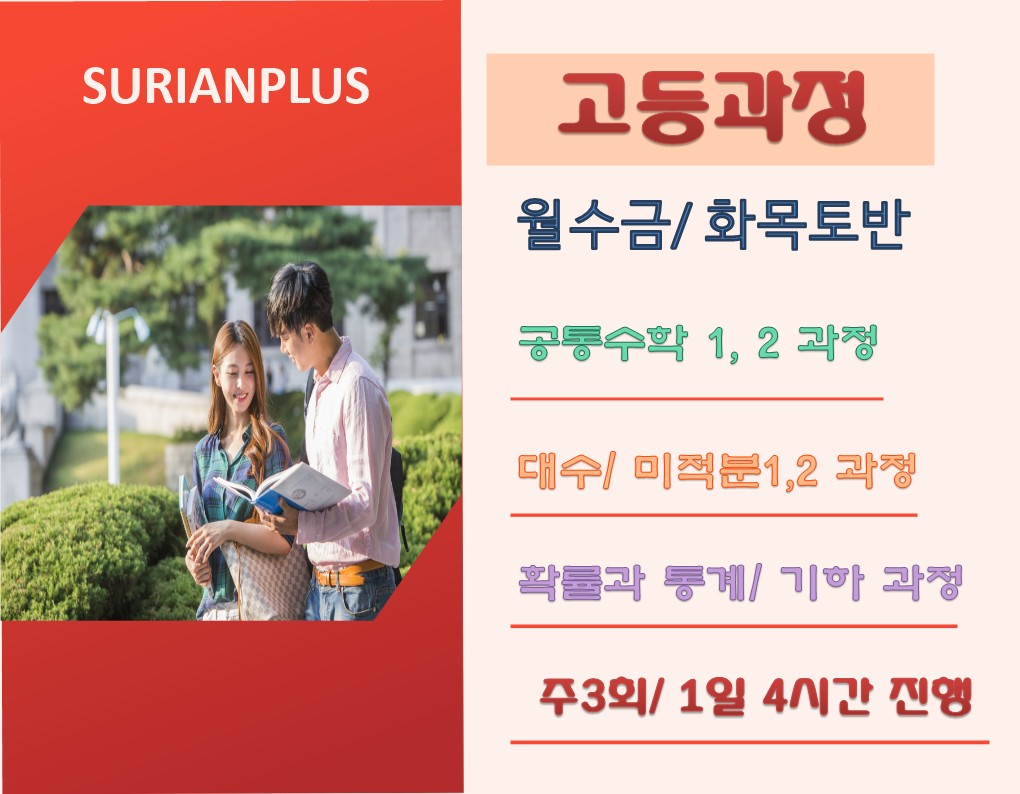 SURIANPLUS

고등과정

월수금/ 화목토반

공통수학 1, 2 과정

대수/ 미적분1,2 과정

확률과 통계/ 기하 과정

주3회/ 1일 4시간 진행